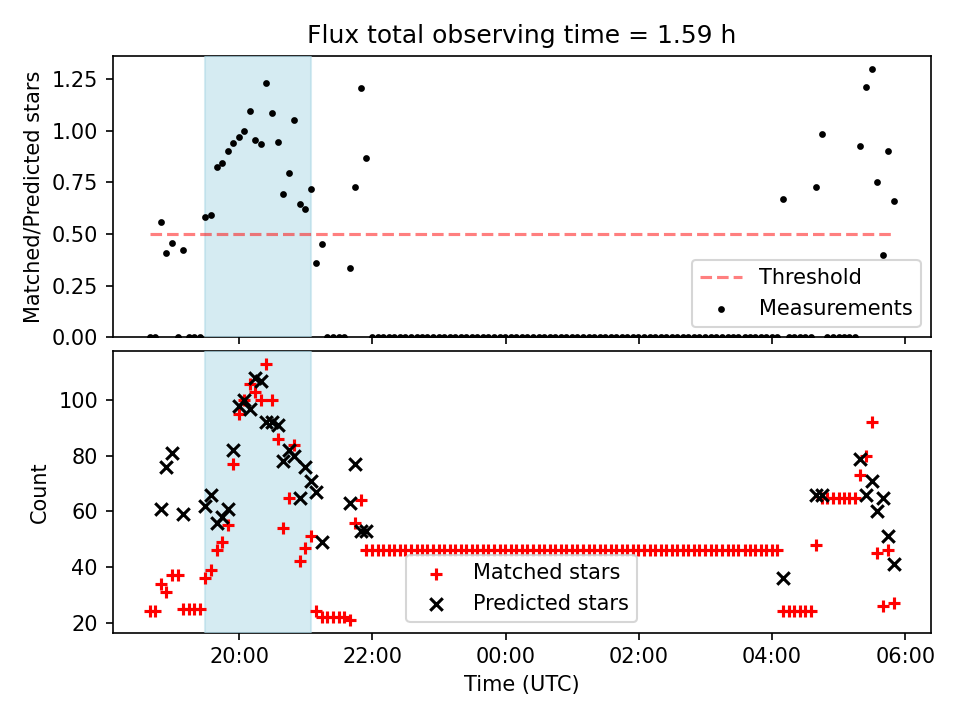 Flux total observing time = 1.59 h

Matched/Predicted stars

1.25
1.00
0.75
0.50
0.25
0.00

Threshold
Measurements

Count

100
80
60
40
20

Matched stars
Predicted stars

20:00
22:00
00:00
02:00
04:00
06:00

Time (UTC)